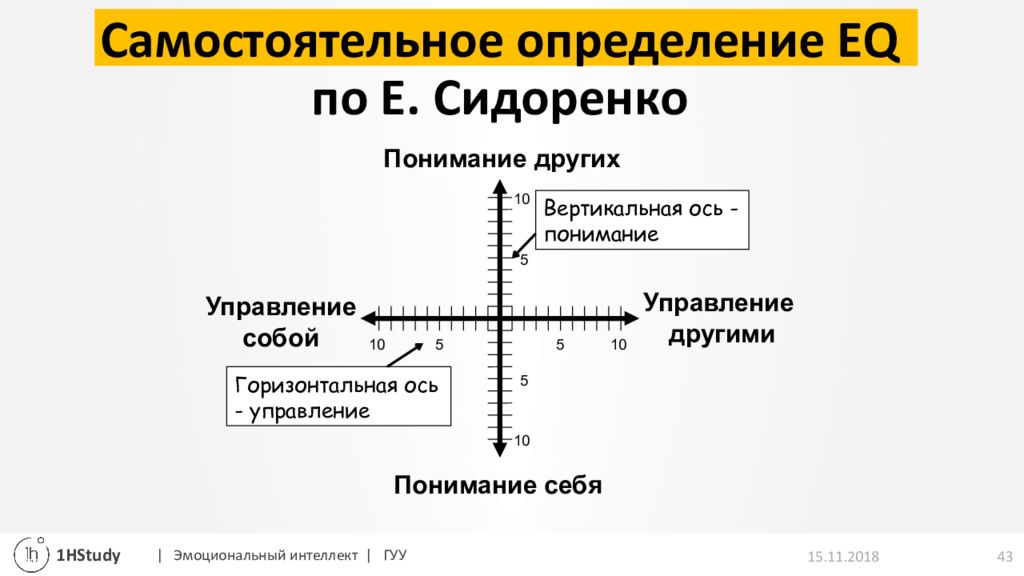 Самостоятельное определение EQ по Е. Сидоренко

Понимание других

10

Вертикальная ось - понимание

5

Управление собой

Управление другими

10 5 5 10

Горизонтальная ось - управление

5

10

Понимание себя

1h 1HStudy | Эмоциональный интеллект | ГУУ 15.11.2018 43